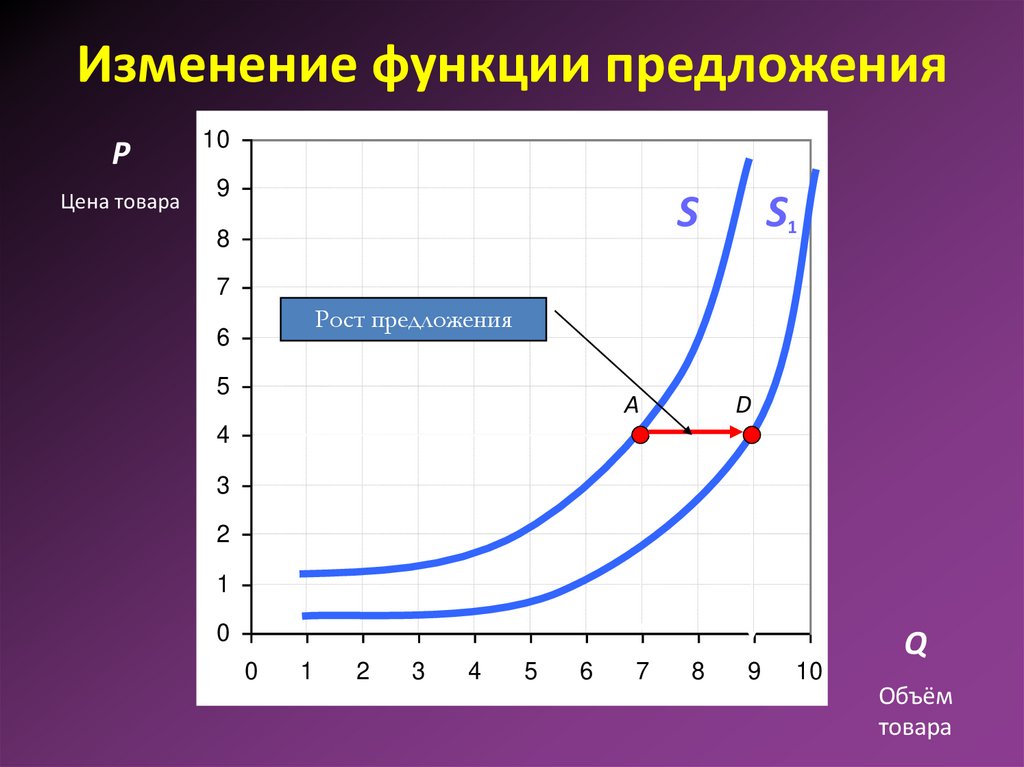 Изменение функции предложения

P

Цена товара

10
9
8
7
6
5
4
3
2
1
0

S

$S_1$

Рост предложения

A

D

0 1 2 3 4 5 6 7 8 9 10

Q

Объём товара